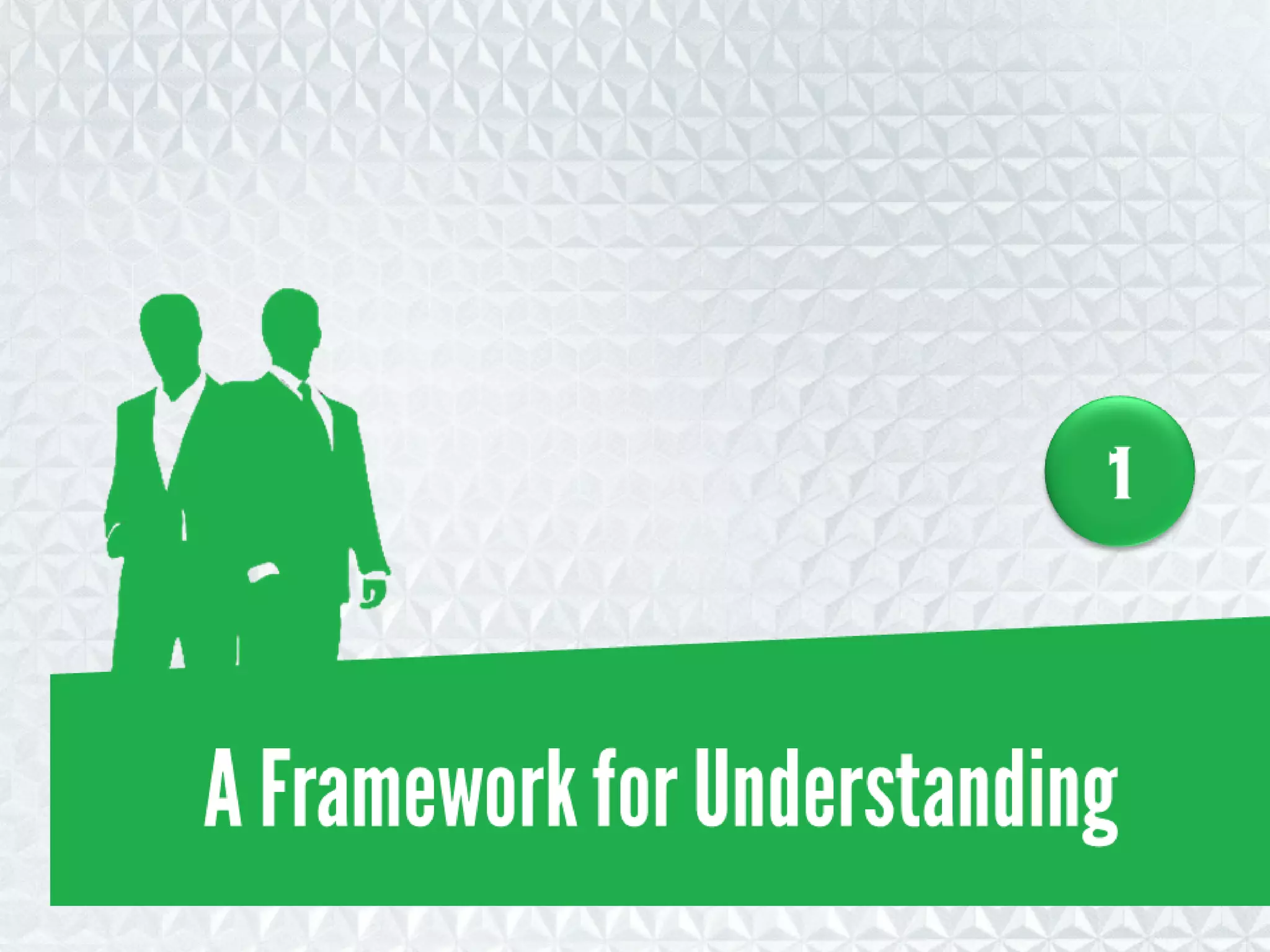 1

A Framework for Understanding